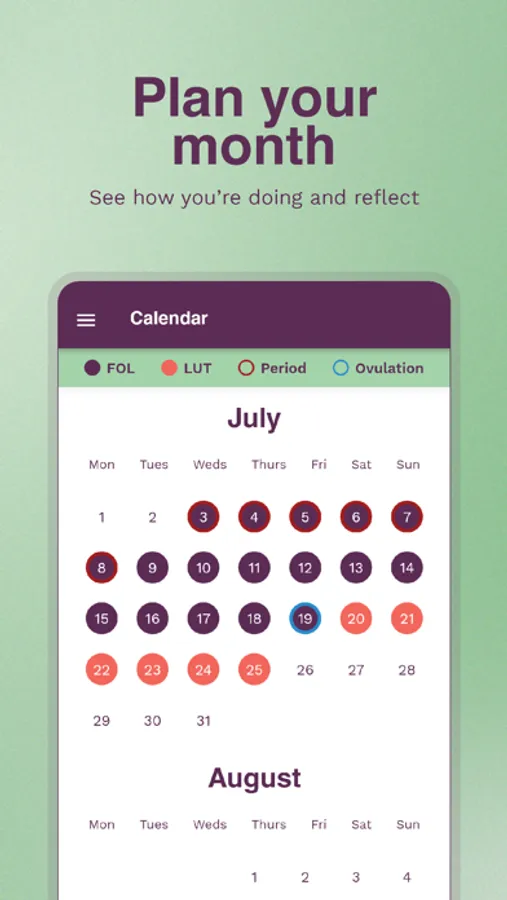 Plan your month

See how you're doing and reflect

Calendar

FOL LUT Period Ovulation

July

| Mon | Tues | Weds | Thurs | Fri | Sat | Sun |
|---|---|---|---|---|---|---|
| 1 | 2 | 3 | 4 | 5 | 6 | 7 |
| 8 | 9 | 10 | 11 | 12 | 13 | 14 |
| 15 | 16 | 17 | 18 | 19 | 20 | 21 |
| 22 | 23 | 24 | 25 | 26 | 27 | 28 |
| 29 | 30 | 31 | | | | |

August

| Mon | Tues | Weds | Thurs | Fri | Sat | Sun |
|---|---|---|---|---|---|---|
| | | | 1 | 2 | 3 | 4 |